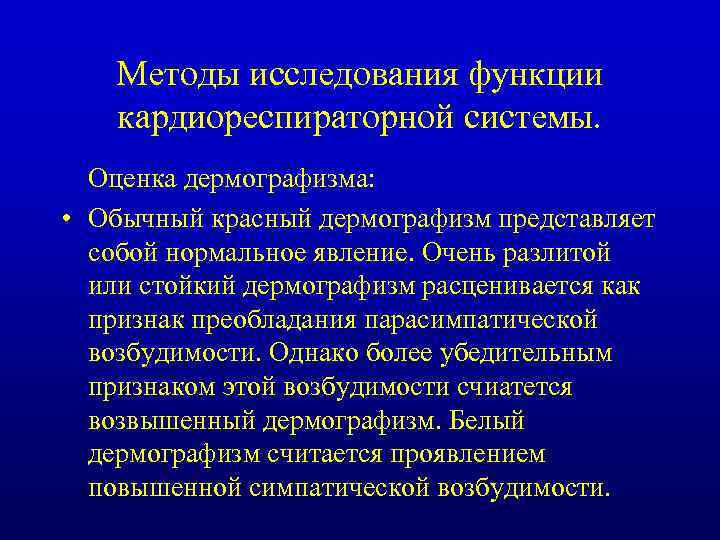 Методы исследования функции кардиореспираторной системы.

Оценка дермографизма:

• Обычный красный дермографизм представляет собой нормальное явление. Очень разлитой или стойкий дермографизм расценивается как признак преобладания парасимпатической возбудимости. Однако более убедительным признаком этой возбудимости счиатется возвышенный дермографизм. Белый дермографизм считается проявлением повышенной симпатической возбудимости.